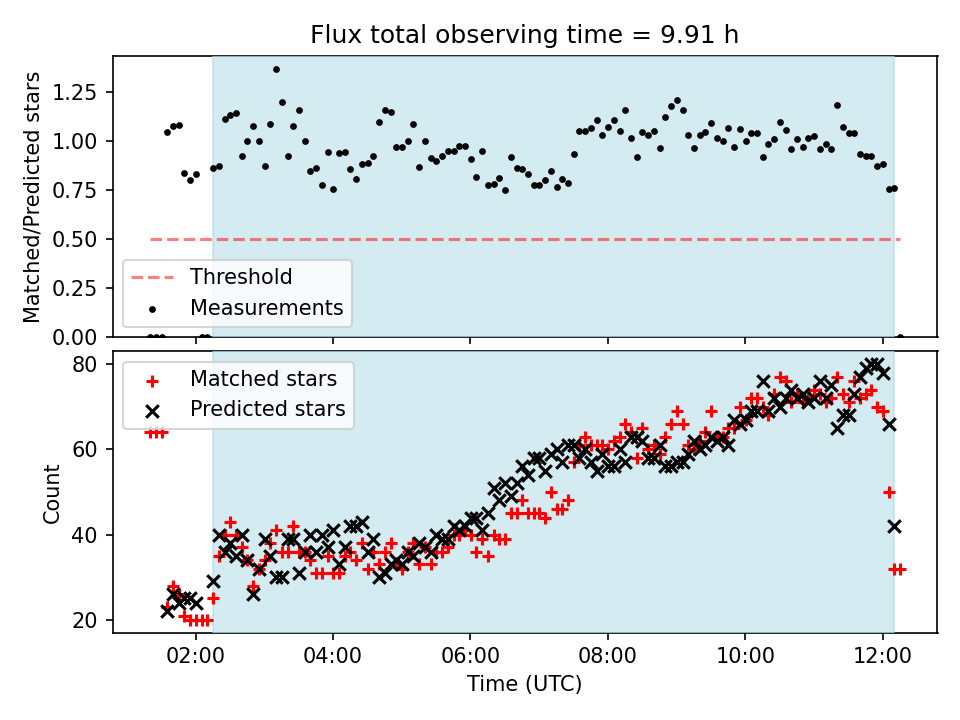 Flux total observing time = 9.91 h

Matched/Predicted stars

1.25
1.00
0.75
0.50
0.25
0.00

Threshold
Measurements

Matched stars
Predicted stars

Count

80
60
40
20

02:00
04:00
06:00
08:00
10:00
12:00

Time (UTC)